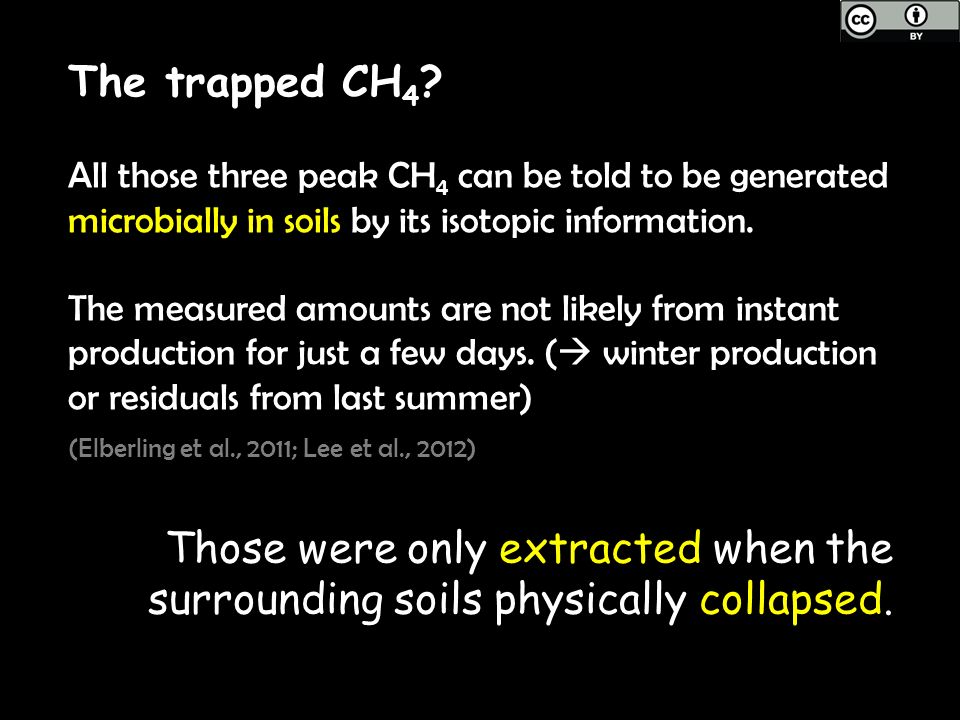 cc BY

The trapped $CH_4$?

All those three peak $CH_4$ can be told to be generated microbially in soils by its isotopic information.

The measured amounts are not likely from instant production for just a few days. (→ winter production or residuals from last summer)

(Elberling et al., 2011; Lee et al., 2012)

Those were only extracted when the surrounding soils physically collapsed.